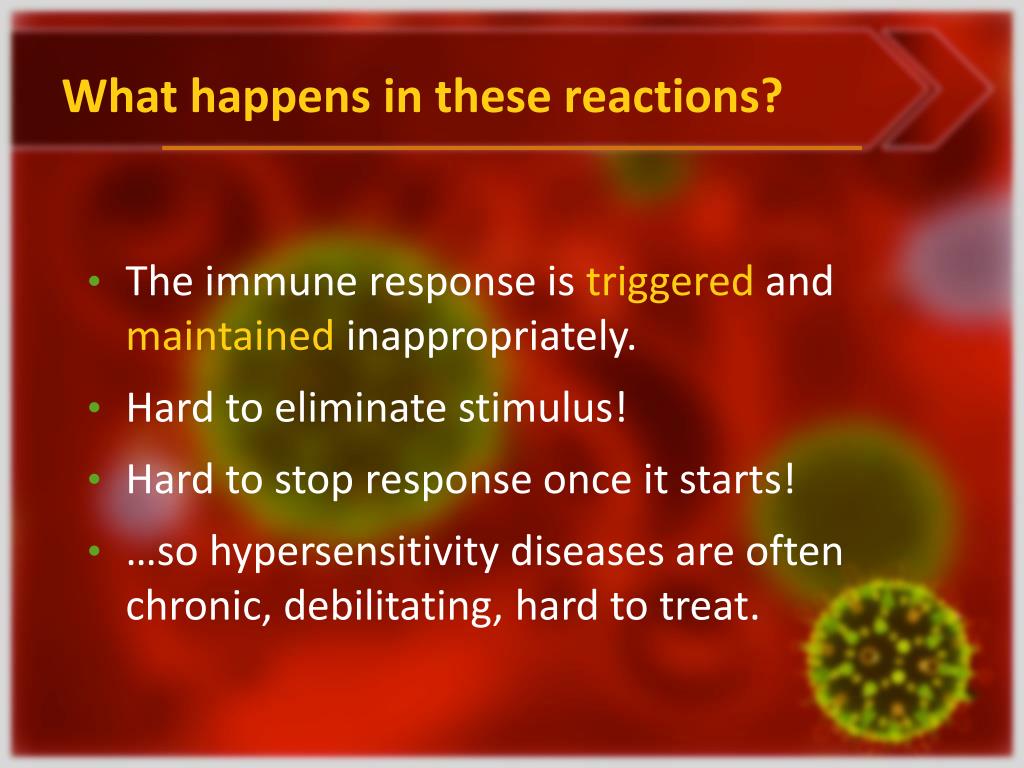 What happens in these reactions?

• The immune response is triggered and maintained inappropriately.
• Hard to eliminate stimulus!
• Hard to stop response once it starts!
• …so hypersensitivity diseases are often chronic, debilitating, hard to treat.